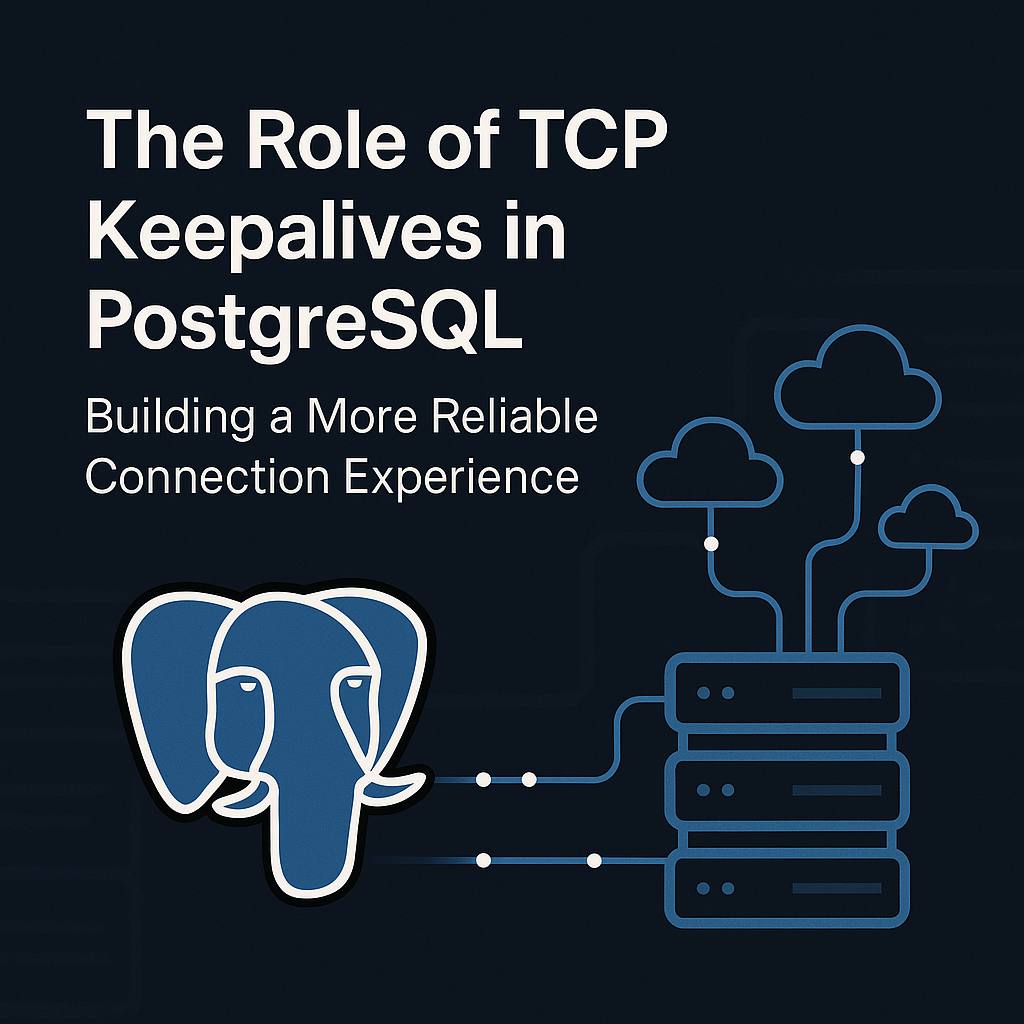 The Role of TCP Keepalives in PostgreSQL

Building a More Reliable Connection Experience